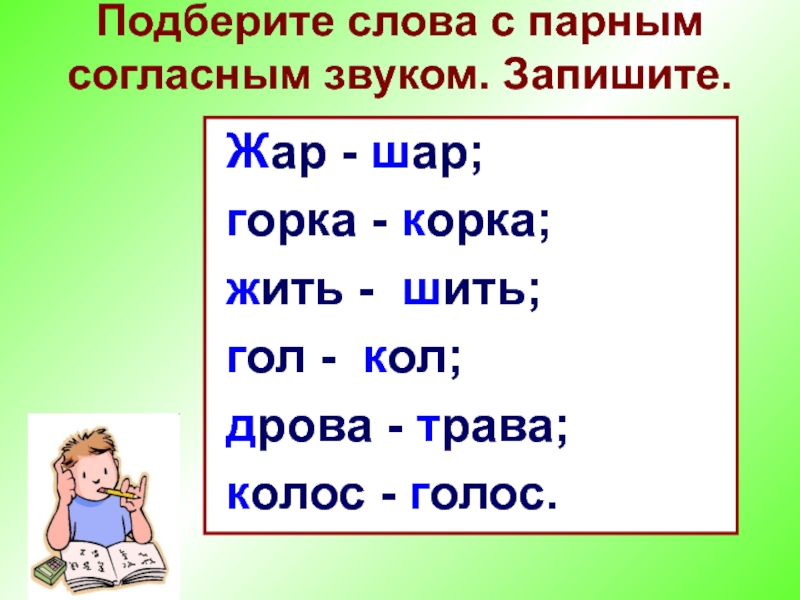 Подберите слова с парным согласным звуком. Запишите.

Жар - шар;
горка - корка;
жить - шить;
гол - кол;
дрова - трава;
колос - голос.